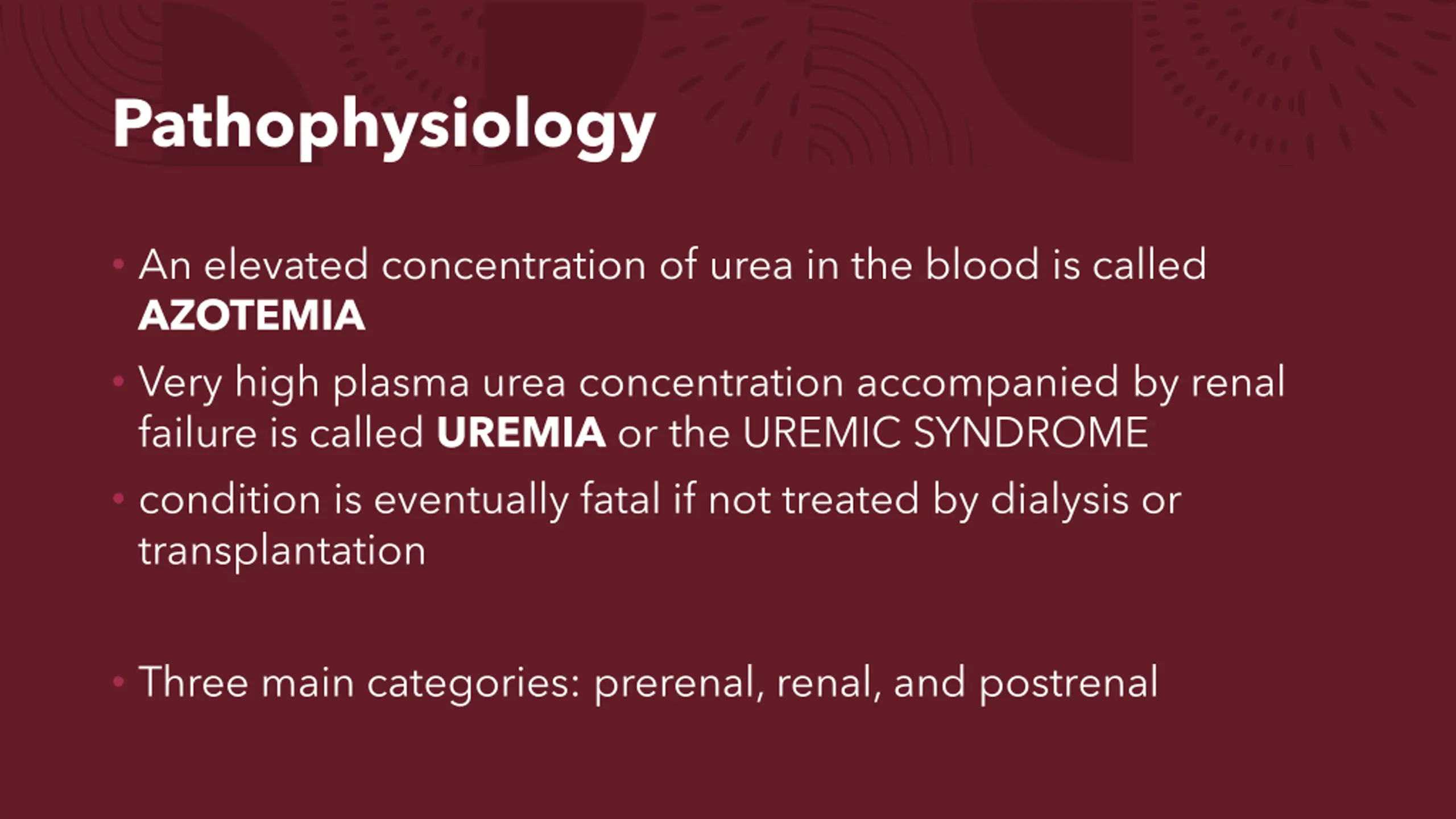 Pathophysiology

• An elevated concentration of urea in the blood is called AZOTEMIA

• Very high plasma urea concentration accompanied by renal failure is called UREMIA or the UREMIC SYNDROME

• condition is eventually fatal if not treated by dialysis or transplantation

• Three main categories: prerenal, renal, and postrenal